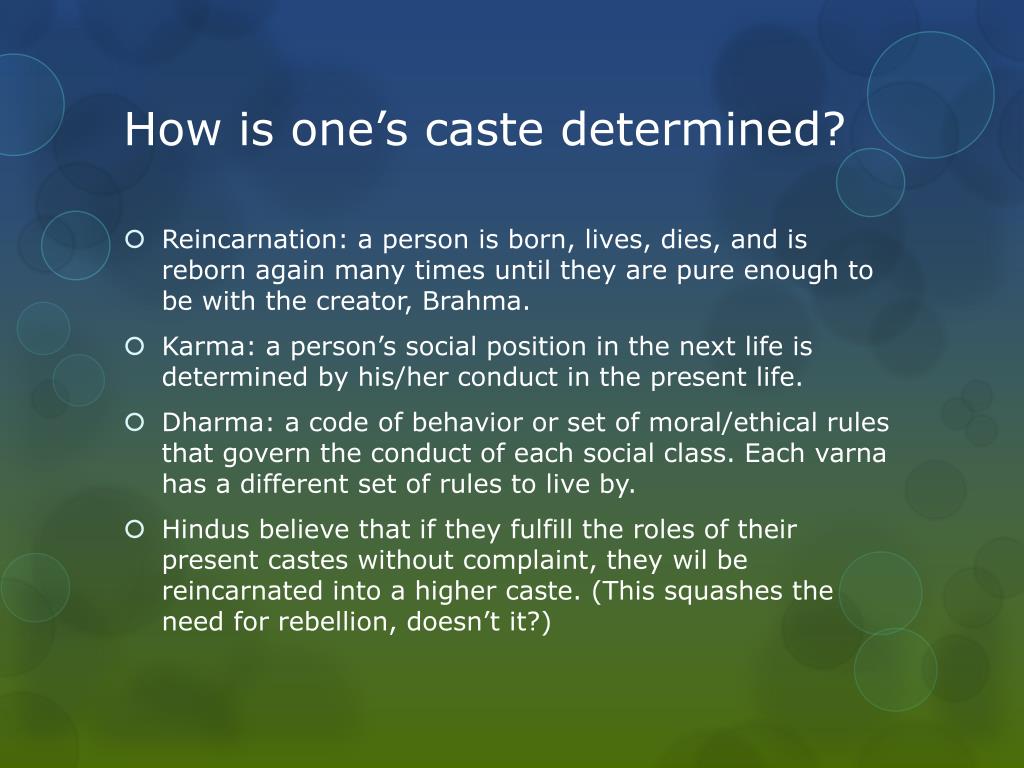 How is one’s caste determined?

Reincarnation: a person is born, lives, dies, and is reborn again many times until they are pure enough to be with the creator, Brahma.

Karma: a person’s social position in the next life is determined by his/her conduct in the present life.

Dharma: a code of behavior or set of moral/ethical rules that govern the conduct of each social class. Each varna has a different set of rules to live by.

Hindus believe that if they fulfill the roles of their present castes without complaint, they wil be reincarnated into a higher caste. (This squashes the need for rebellion, doesn’t it?)